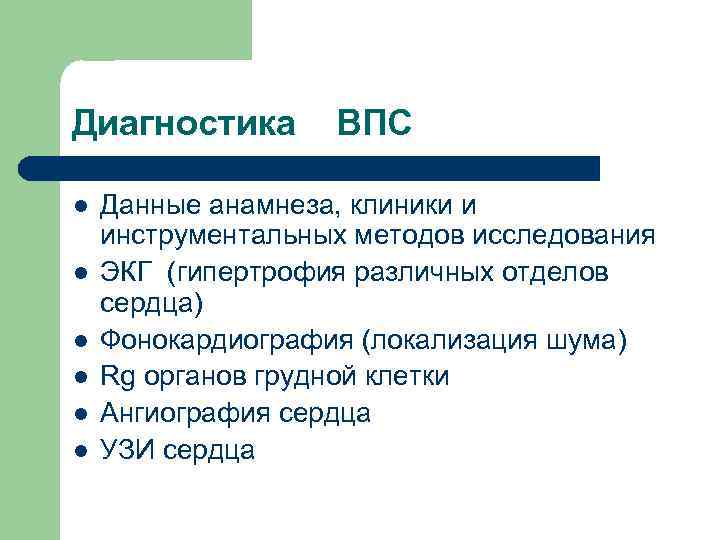 Диагностика ВПС

- Данные анамнеза, клиники и инструментальных методов исследования
- ЭКГ (гипертрофия различных отделов сердца)
- Фонокардиография (локализация шума)
- Rg органов грудной клетки
- Ангиография сердца
- УЗИ сердца